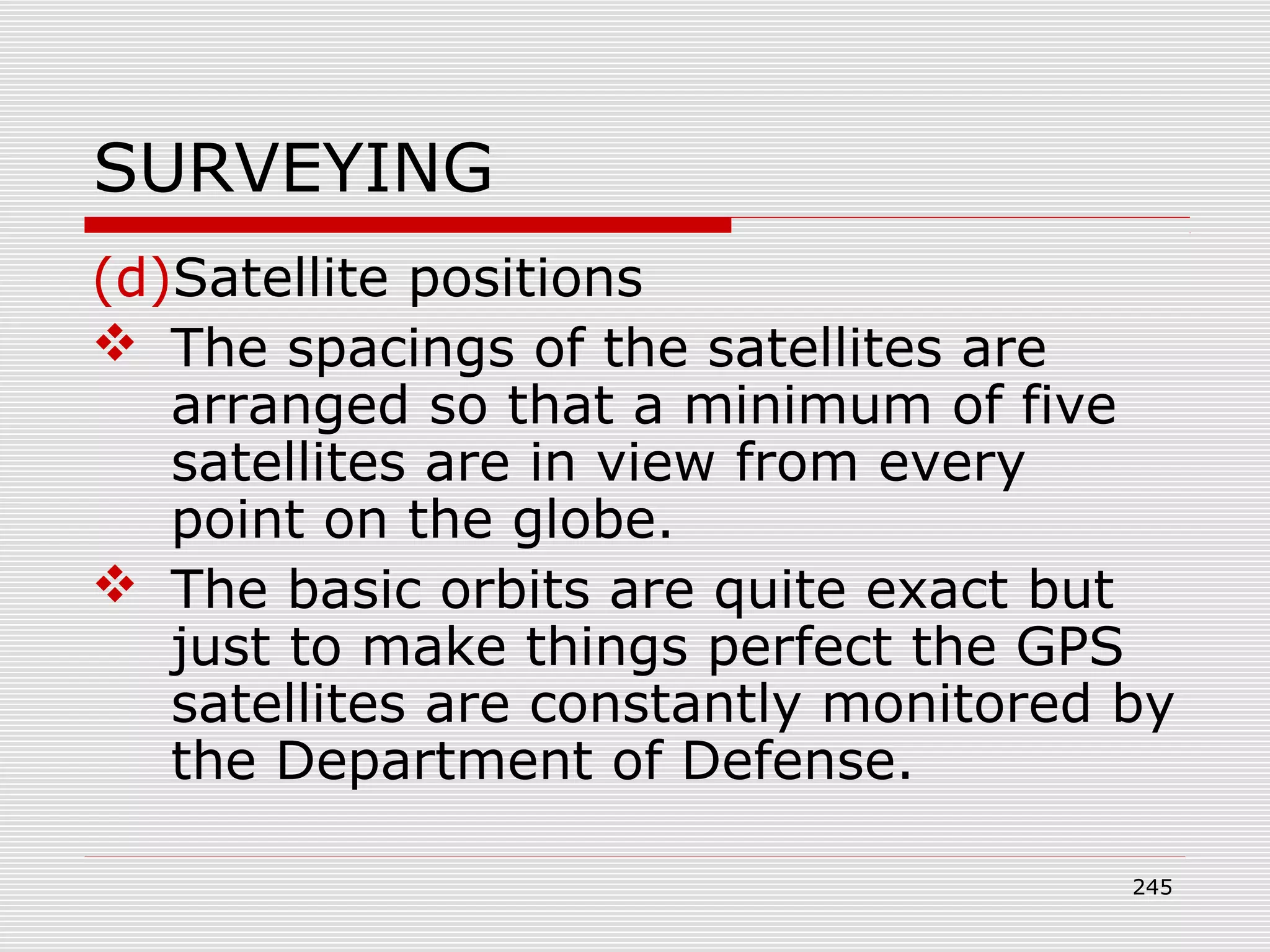 SURVEYING

(d)Satellite positions

❖ The spacings of the satellites are arranged so that a minimum of five satellites are in view from every point on the globe.

❖ The basic orbits are quite exact but just to make things perfect the GPS satellites are constantly monitored by the Department of Defense.

245